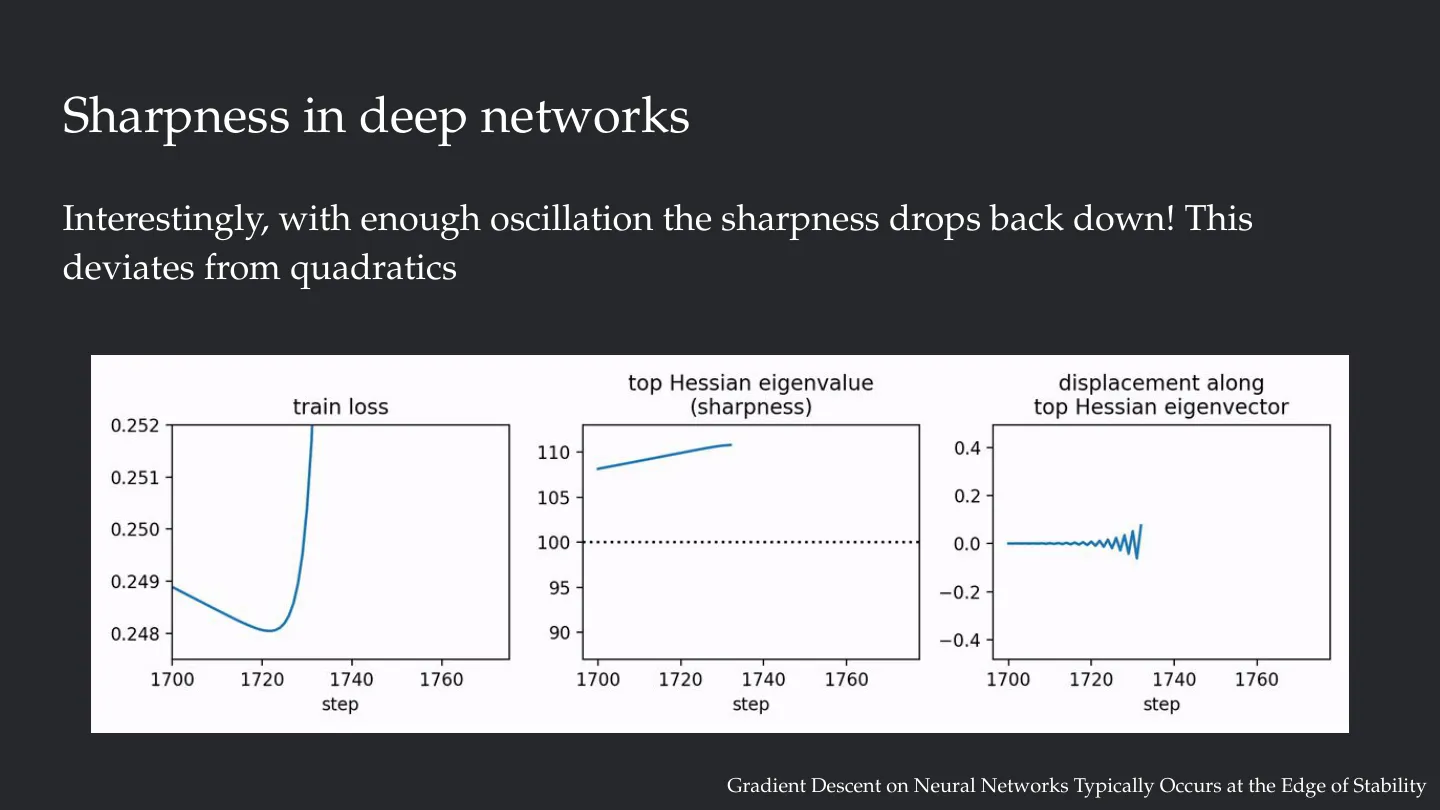 Sharpness in deep networks

Interestingly, with enough oscillation the sharpness drops back down! This deviates from quadratics

train loss

0.252
0.251
0.250
0.249
0.248

1700 1720 1740 1760
step

top Hessian eigenvalue
(sharpness)

110
105
100
95
90

1700 1720 1740 1760
step

displacement along
top Hessian eigenvector

0.4
0.2
0.0
−0.2
−0.4

1700 1720 1740 1760
step

Gradient Descent on Neural Networks Typically Occurs at the Edge of Stability